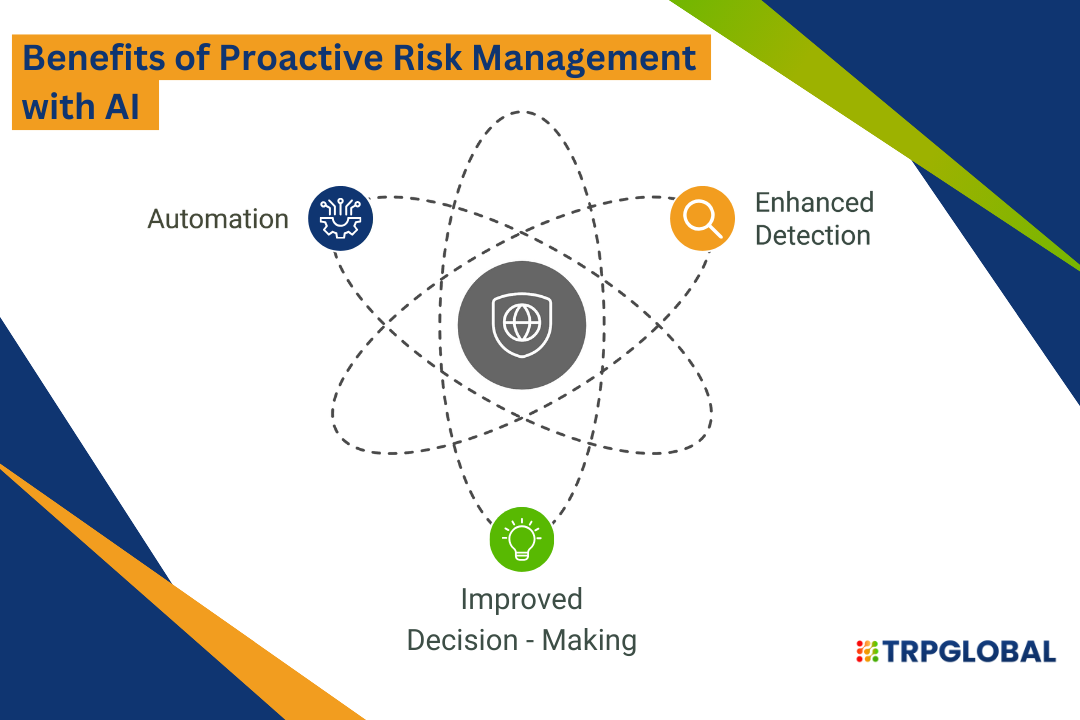 Benefits of Proactive Risk Management with AI

Automation

Enhanced Detection

Improved Decision - Making

TRPGLOBAL